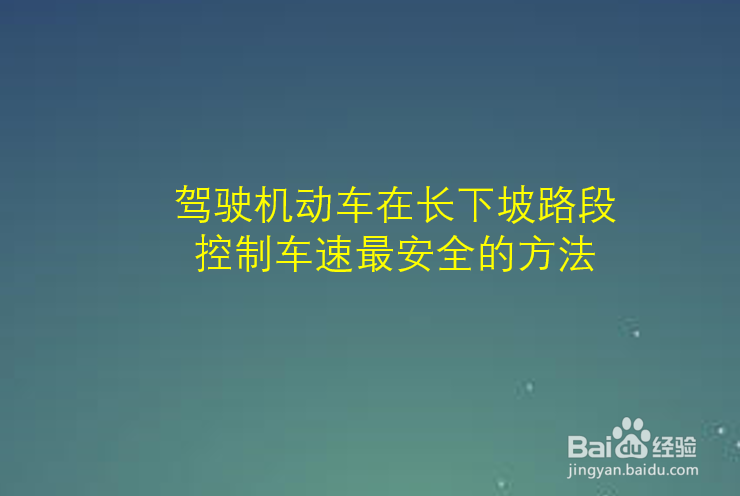 驾驶机动车在长下坡路段
控制车速最安全的方法

Baidu经验
jingyan.baidu.com